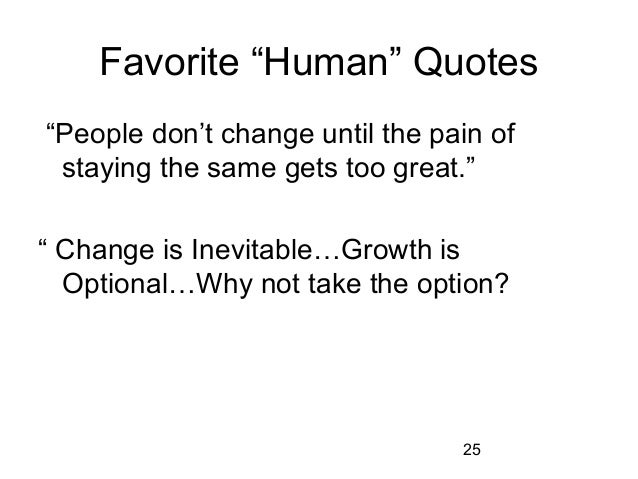 Favorite “Human” Quotes

“People don’t change until the pain of staying the same gets too great.”

“ Change is Inevitable…Growth is Optional…Why not take the option?

25